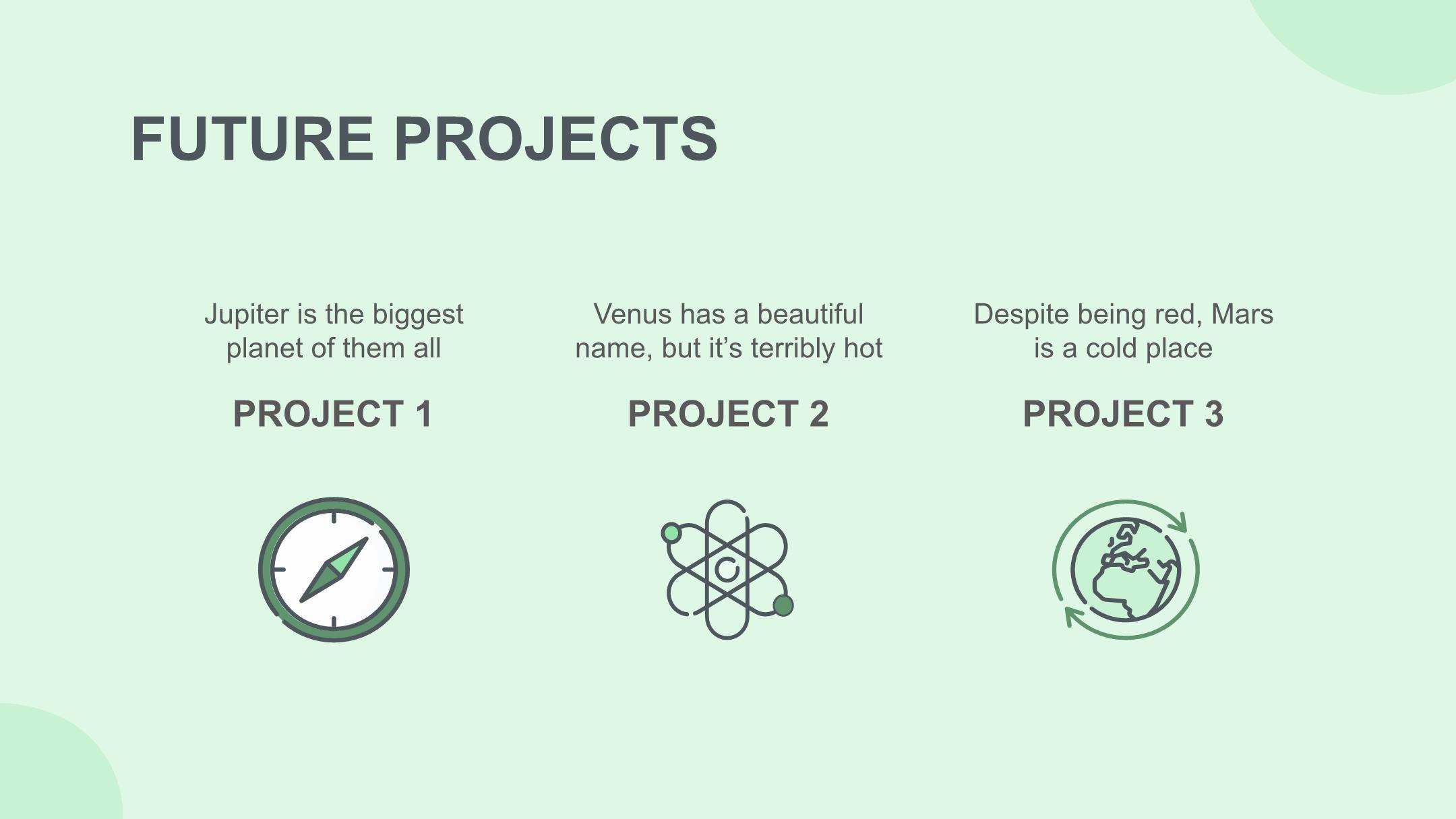 FUTURE PROJECTS

Jupiter is the biggest planet of them all

PROJECT 1

Venus has a beautiful name, but it’s terribly hot

PROJECT 2

Despite being red, Mars is a cold place

PROJECT 3